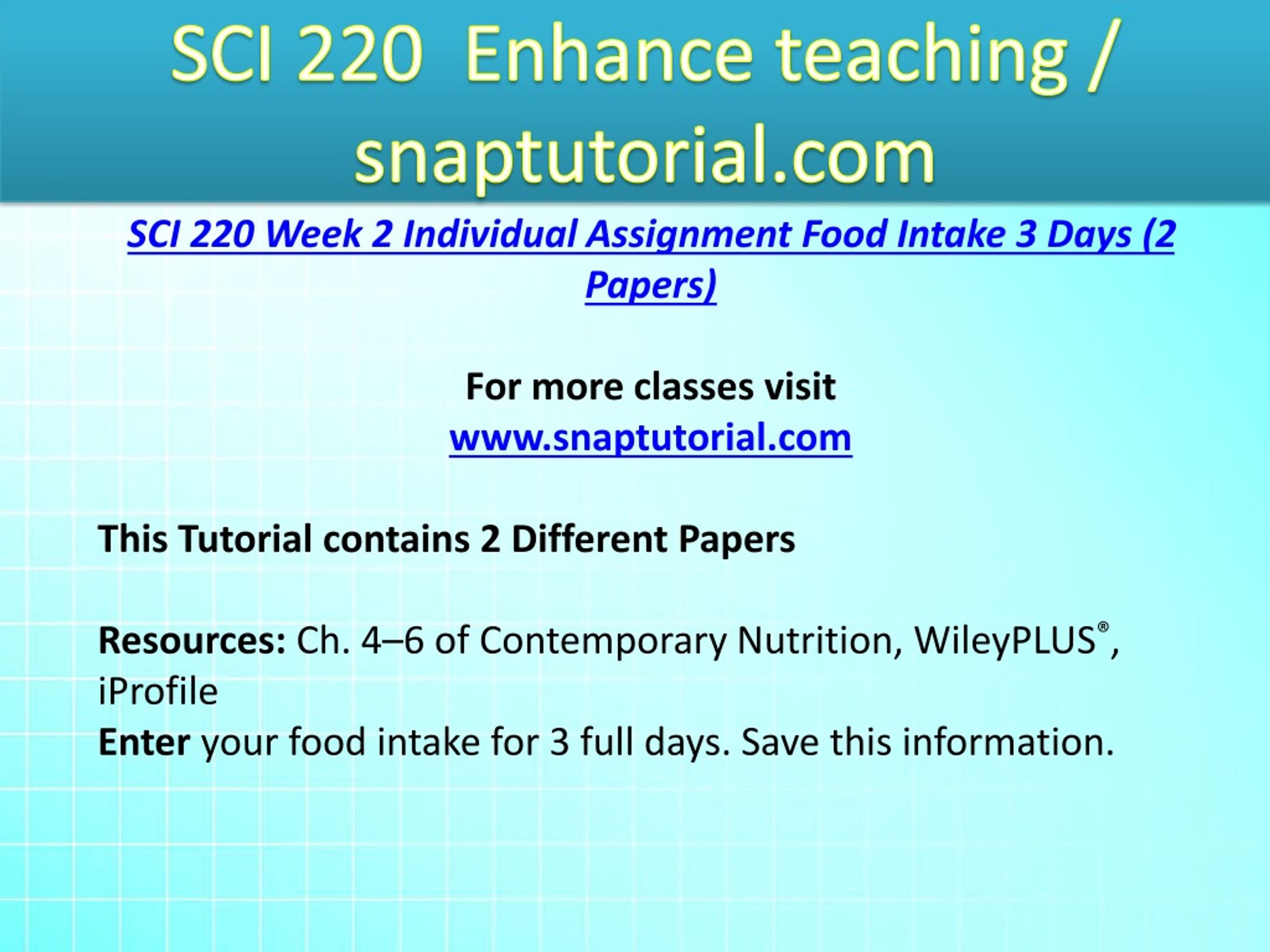 SCI 220 Enhance teaching / snaptutorial.com

SCI 220 Week 2 Individual Assignment Food Intake 3 Days (2 Papers)

For more classes visit
www.snaptutorial.com

This Tutorial contains 2 Different Papers

Resources: Ch. 4–6 of Contemporary Nutrition, WileyPLUS®, iProfile
Enter your food intake for 3 full days. Save this information.